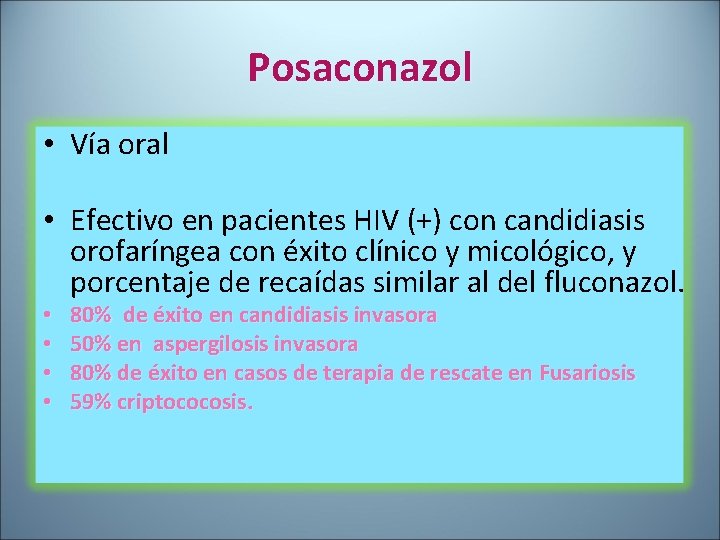 Posaconazol

• Vía oral

• Efectivo en pacientes HIV (+) con candidiasis orofaríngea con éxito clínico y micológico, y porcentaje de recaídas similar al del fluconazol.

• 80% de éxito en candidiasis invasora
• 50% en aspergilosis invasora
• 80% de éxito en casos de terapia de rescate en Fusariosis
• 59% criptococosis.